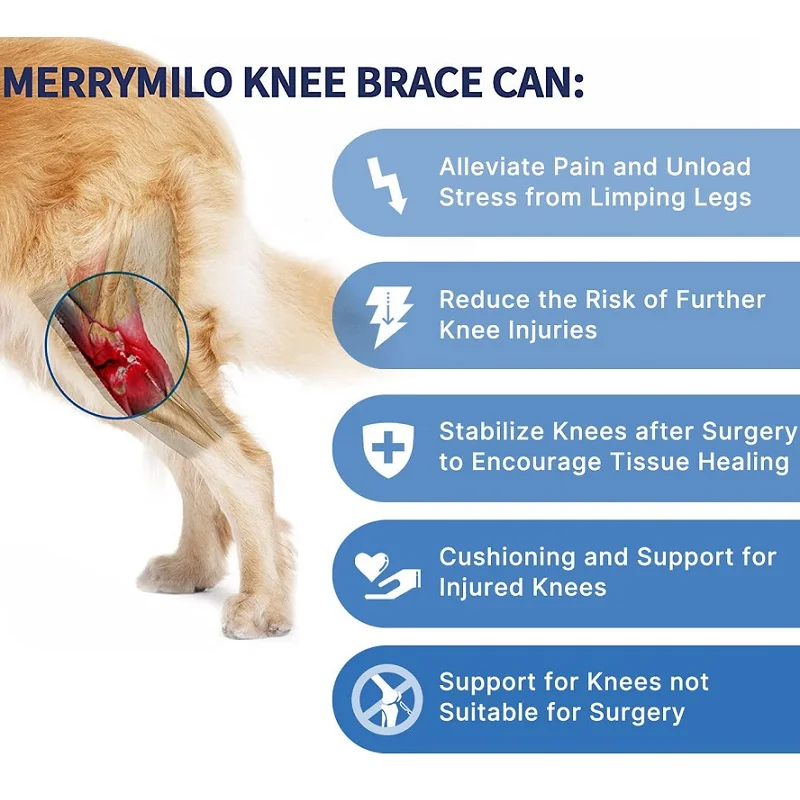 MERRYMILO KNEE BRACE CAN:

Alleviate Pain and Unload Stress from Limping Legs

Reduce the Risk of Further Knee Injuries

Stabilize Knees after Surgery to Encourage Tissue Healing

Cushioning and Support for Injured Knees

Support for Knees not Suitable for Surgery